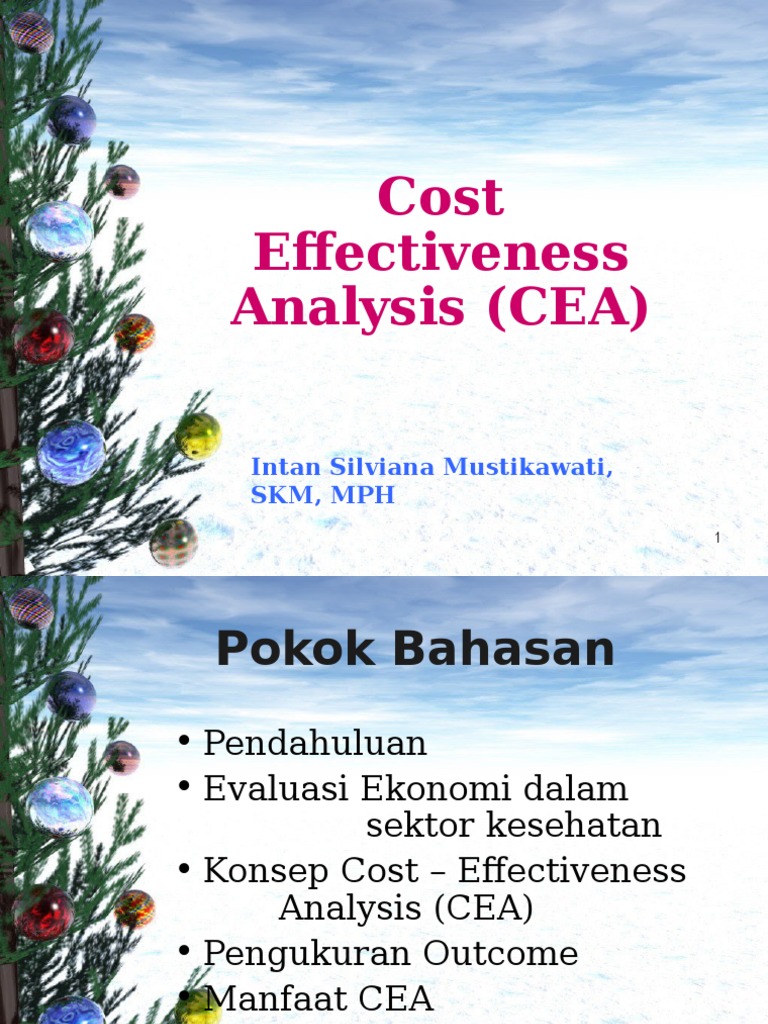 Cost Effectiveness Analysis (CEA)

Intan Silviana Mustikawati, SKM, MPH

1

Pokok Bahasan

• Pendahuluan
• Evaluasi Ekonomi dalam sektor kesehatan
• Konsep Cost – Effectiveness Analysis (CEA)
• Pengukuran Outcome
• Manfaat CEA